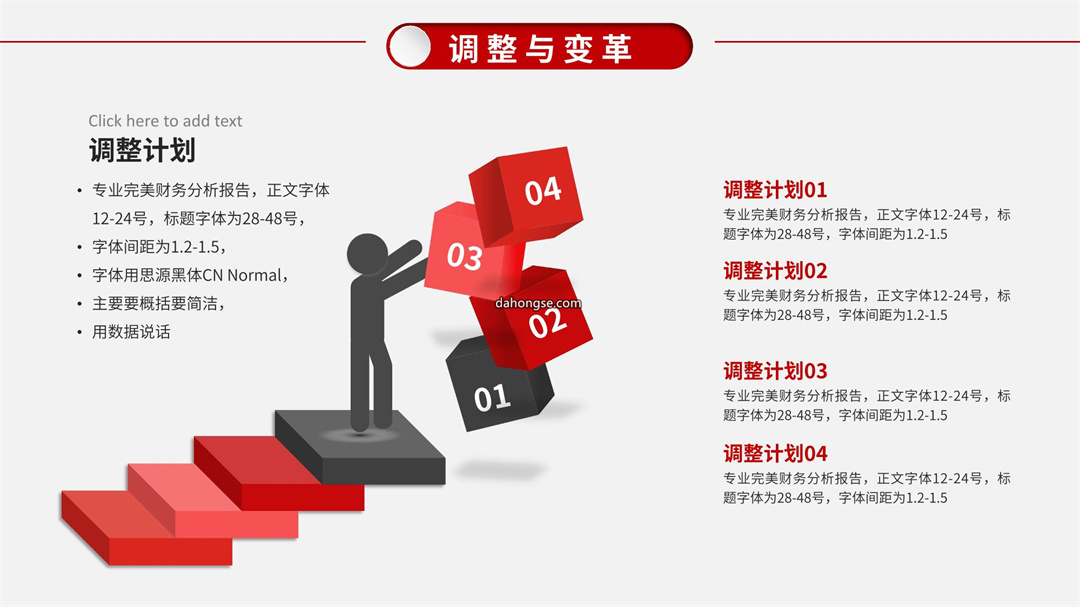 调整与变革

Click here to add text

调整计划

• 专业完美财务分析报告，正文字体12-24号，标题字体为28-48号，
• 字体间距为1.2-1.5，
• 字体用思源黑体CN Normal，
• 主要要概括要简洁，
• 用数据说话

04
03
dahongse.com
02
01

调整计划01
专业完美财务分析报告，正文字体12-24号，标题字体为28-48号，字体间距为1.2-1.5

调整计划02
专业完美财务分析报告，正文字体12-24号，标题字体为28-48号，字体间距为1.2-1.5

调整计划03
专业完美财务分析报告，正文字体12-24号，标题字体为28-48号，字体间距为1.2-1.5

调整计划04
专业完美财务分析报告，正文字体12-24号，标题字体为28-48号，字体间距为1.2-1.5